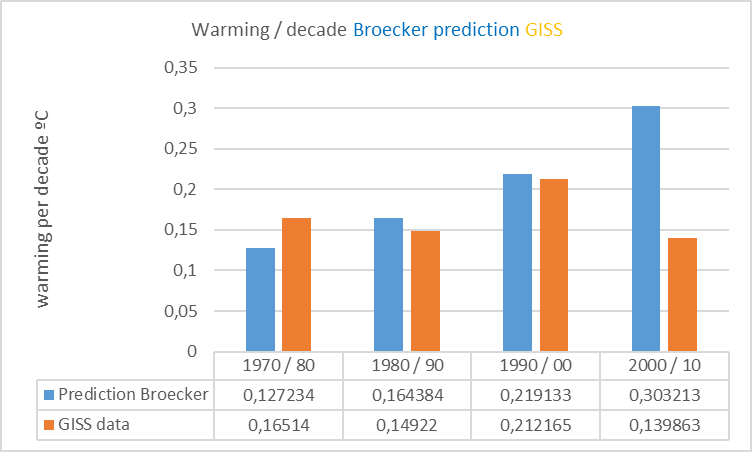 Warming / decade Broecker prediction GISS

warming per decade ºC

0,35
0,3
0,25
0,2
0,15
0,1
0,05
0

| | 1970 / 80 | 1980 / 90 | 1990 / 00 | 2000 / 10 |
|---|---|---|---|---|
| Prediction Broecker | 0,127234 | 0,164384 | 0,219133 | 0,303213 |
| GISS data | 0,16514 | 0,14922 | 0,212165 | 0,139863 |